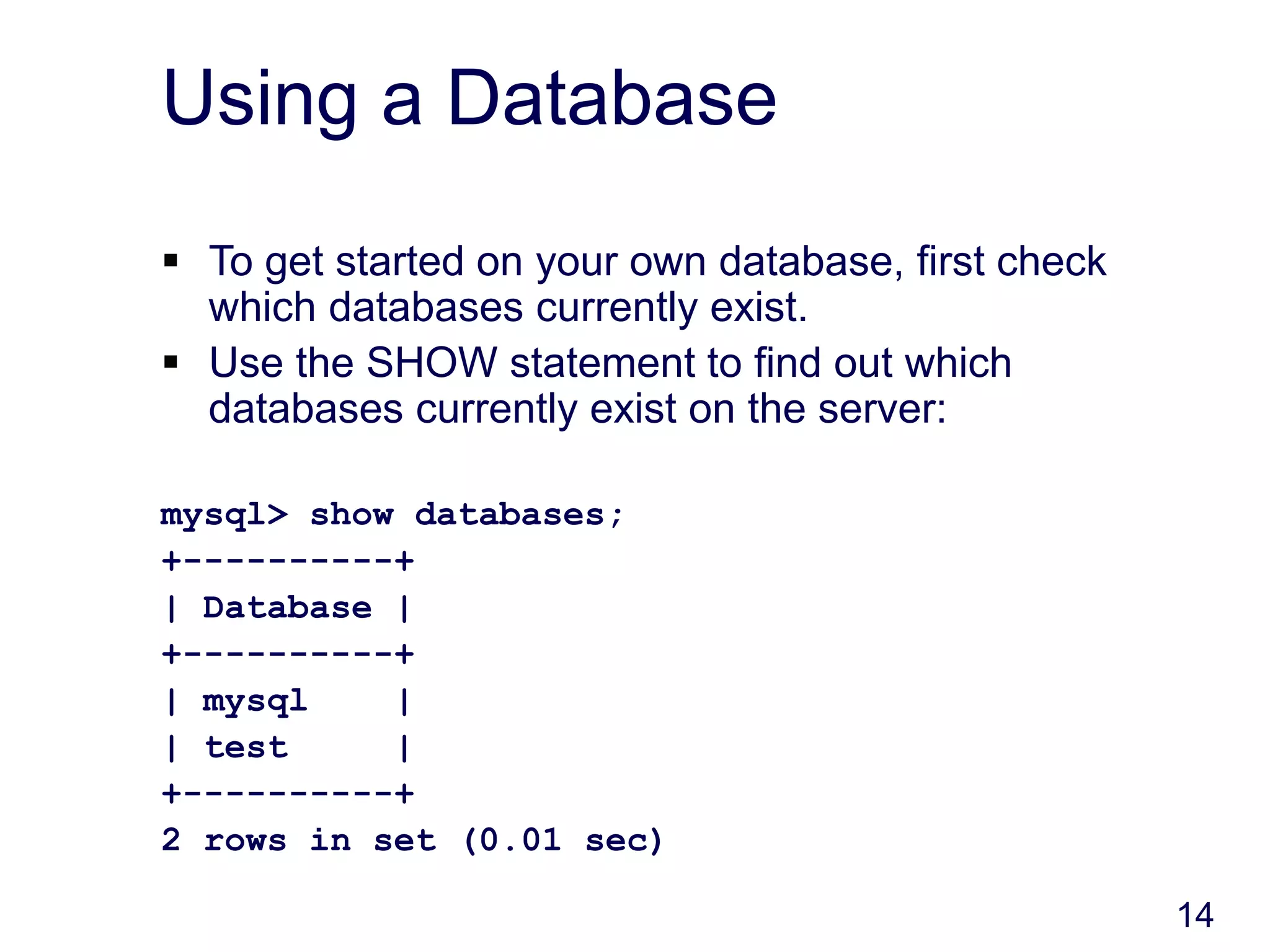 Using a Database

▪ To get started on your own database, first check which databases currently exist.
▪ Use the SHOW statement to find out which databases currently exist on the server:

mysql> show databases;
+----------+
| Database |
+----------+
| mysql    |
| test     |
+----------+
2 rows in set (0.01 sec)

14